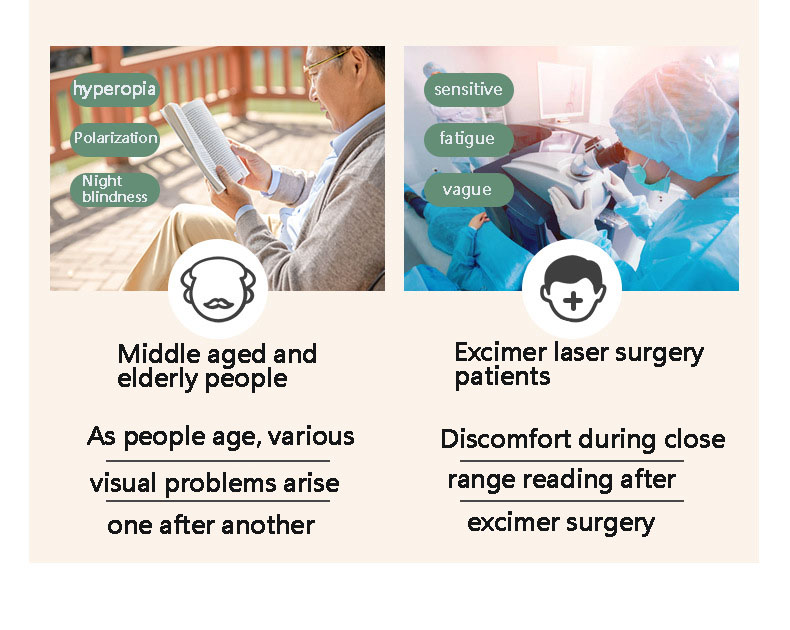 hyperopia

Polarization

Night blindness

Middle aged and elderly people

As people age, various visual problems arise one after another

sensitive

fatigue

vague

Excimer laser surgery patients

Discomfort during close range reading after excimer surgery